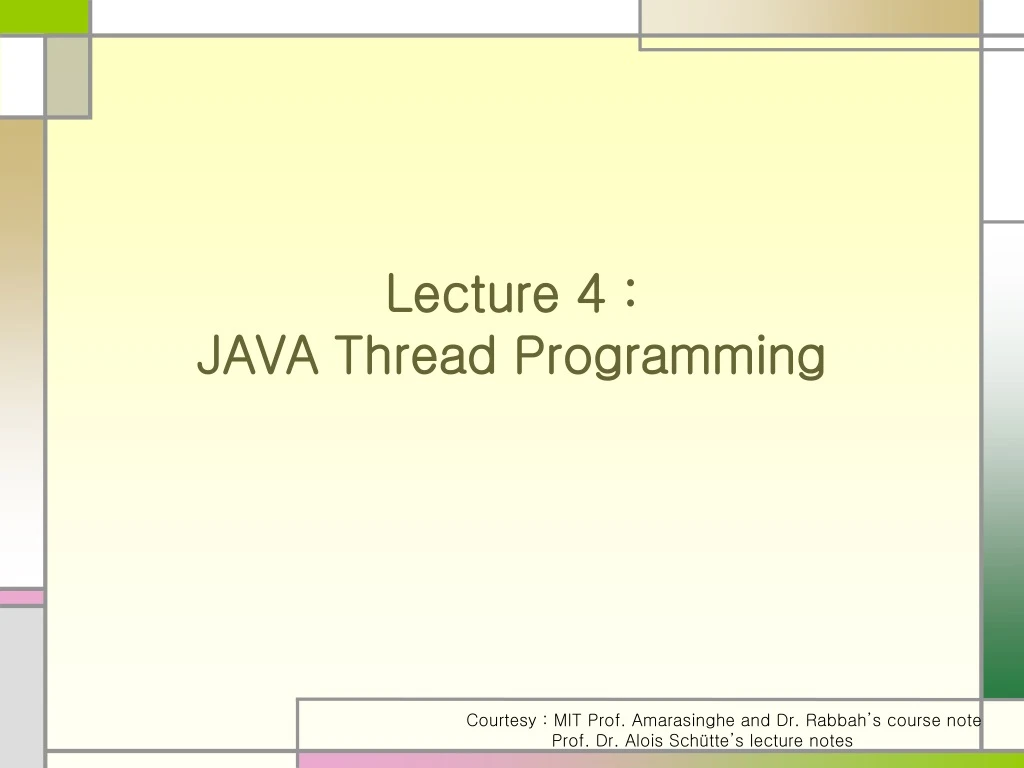 Lecture 4 :
JAVA Thread Programming

Courtesy : MIT Prof. Amarasinghe and Dr. Rabbah's course note
Prof. Dr. Alois Schütte's lecture notes